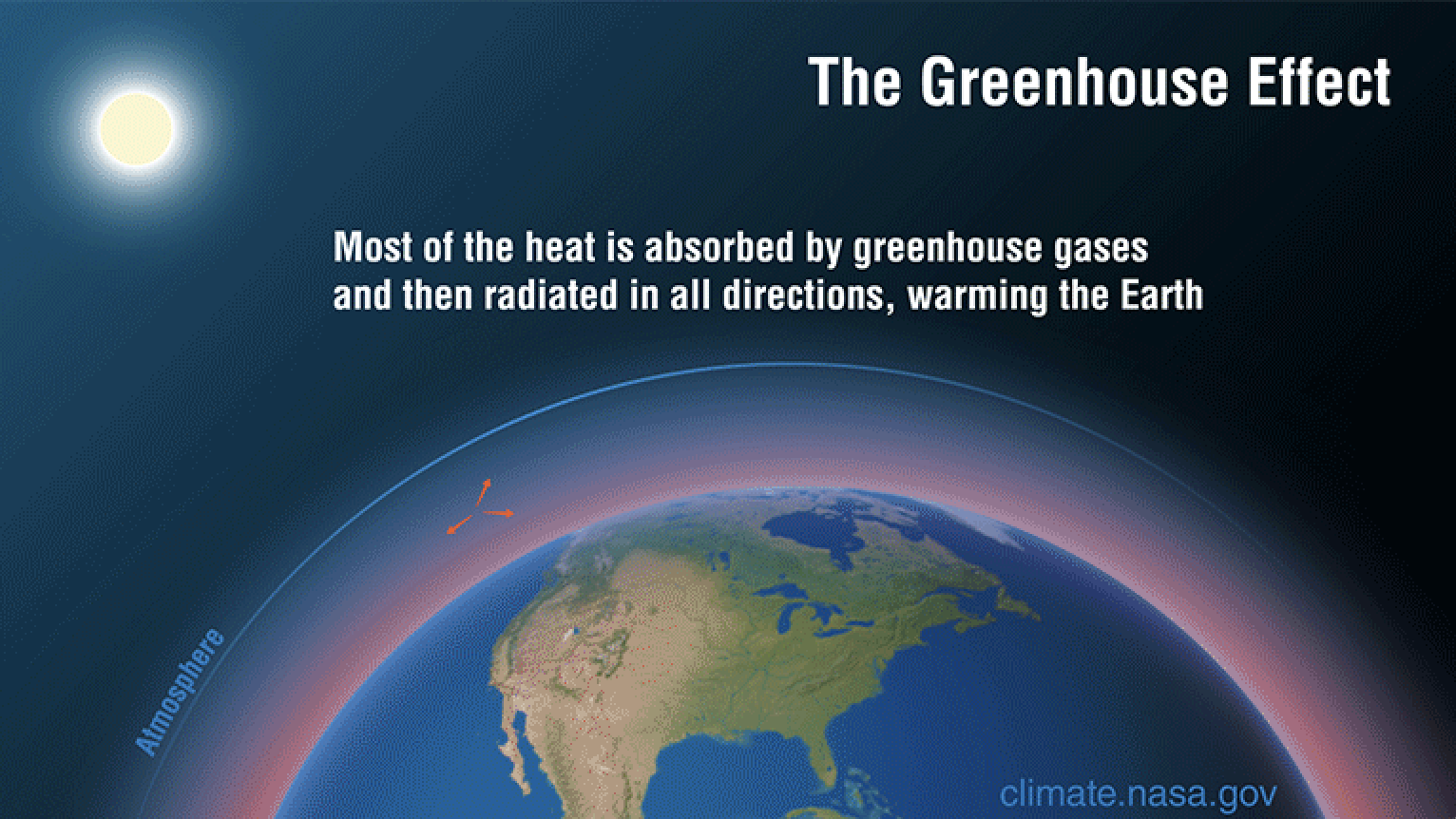 The Greenhouse Effect

Most of the heat is absorbed by greenhouse gases and then radiated in all directions, warming the Earth

Atmosphere

climate.nasa.gov